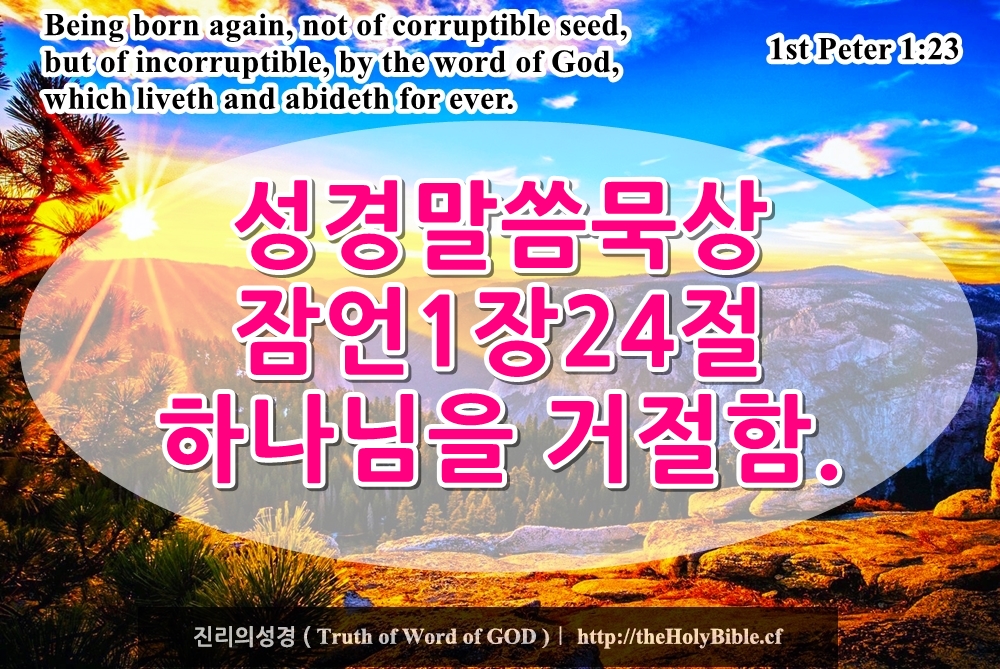 Being born again, not of corruptible seed, but of incorruptible, by the word of God, which liveth and abideth for ever.

1st Peter 1:23

성경말씀묵상
잠언1장24절
하나님을 거절함.

진리의성경 ( Truth of Word of GOD ) | http://theHolyBible.cf